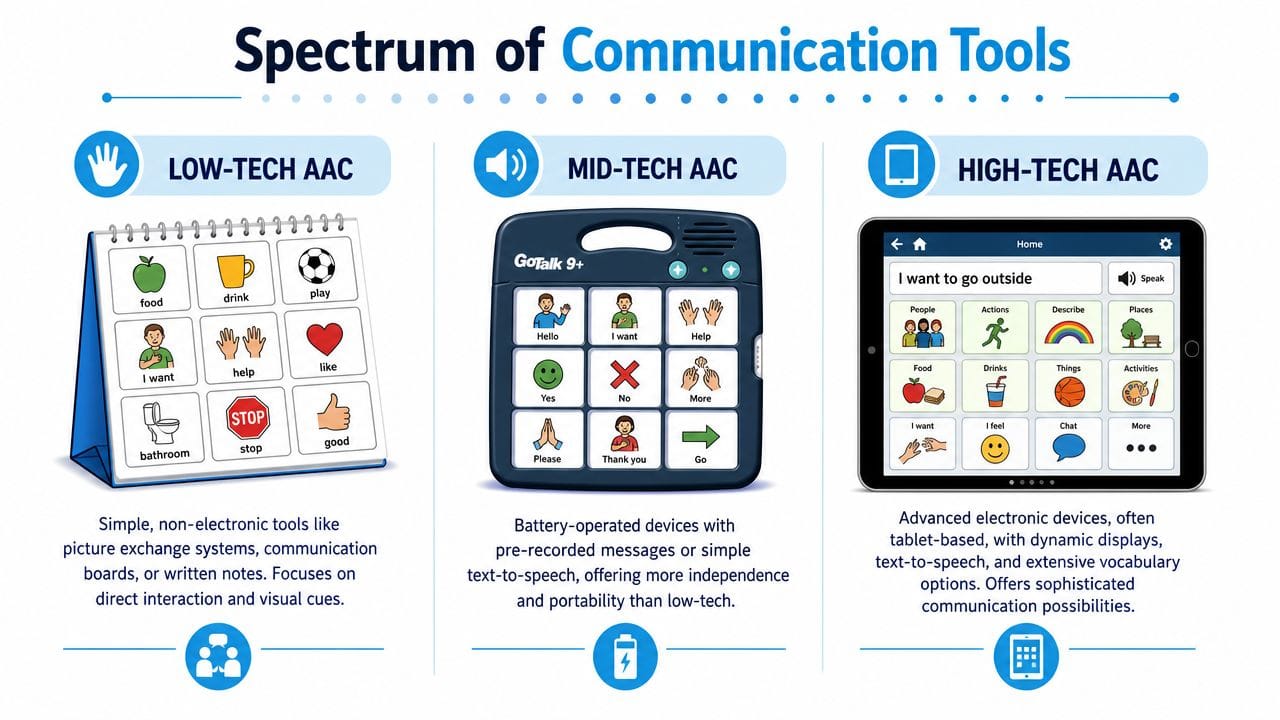 Spectrum of Communication Tools

LOW-TECH AAC

food
drink
play
I want
help
like
bathroom
STOP
stop
good

Simple, non-electronic tools like picture exchange systems, communication boards, or written notes. Focuses on direct interaction and visual cues.

MID-TECH AAC

GoTalk 9+

Hello
I want
Help
Yes
No
More
Please
Thank you
Go

Battery-operated devices with pre-recorded messages or simple text-to-speech, offering more independence and portability than low-tech.

HIGH-TECH AAC

Home
I want to go outside
Speak
People
Actions
Describe
Places
Food
Drinks
Things
Activities
I want
I feel
Chat
More

Advanced electronic devices, often tablet-based, with dynamic displays, text-to-speech, and extensive vocabulary options. Offers sophisticated communication possibilities.